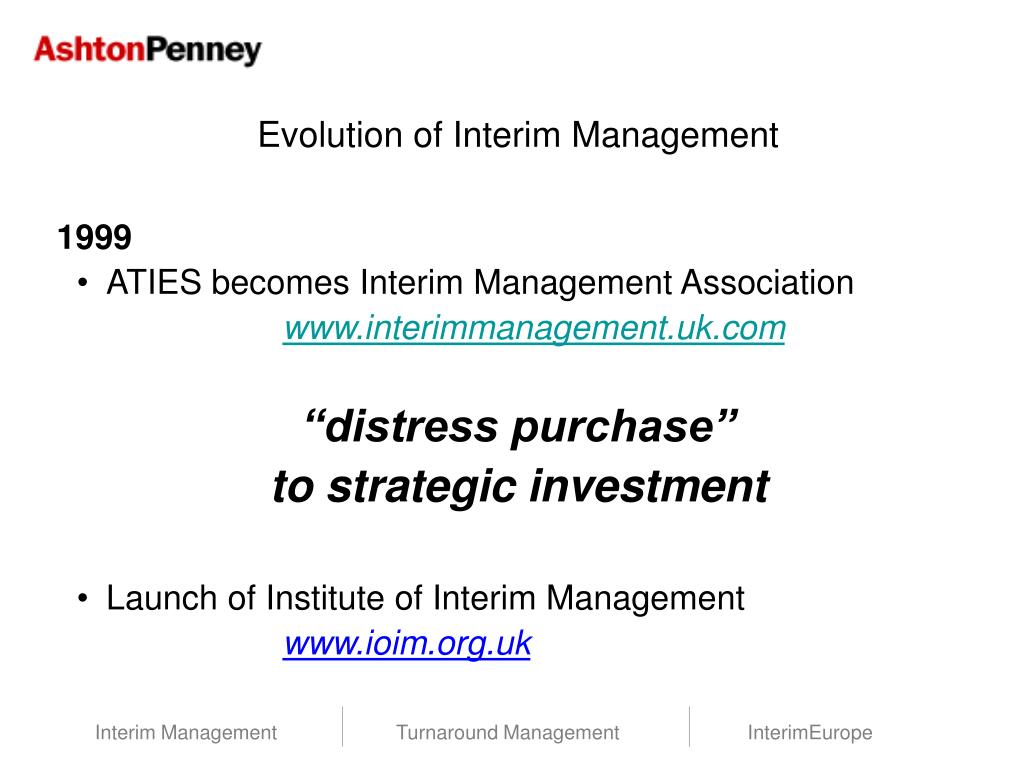 AshtonPenney

Evolution of Interim Management

1999

• ATIES becomes Interim Management Association

www.interimmanagement.uk.com

"distress purchase"

to strategic investment

• Launch of Institute of Interim Management

www.ioim.org.uk

Interim Management

Turnaround Management

InterimEurope